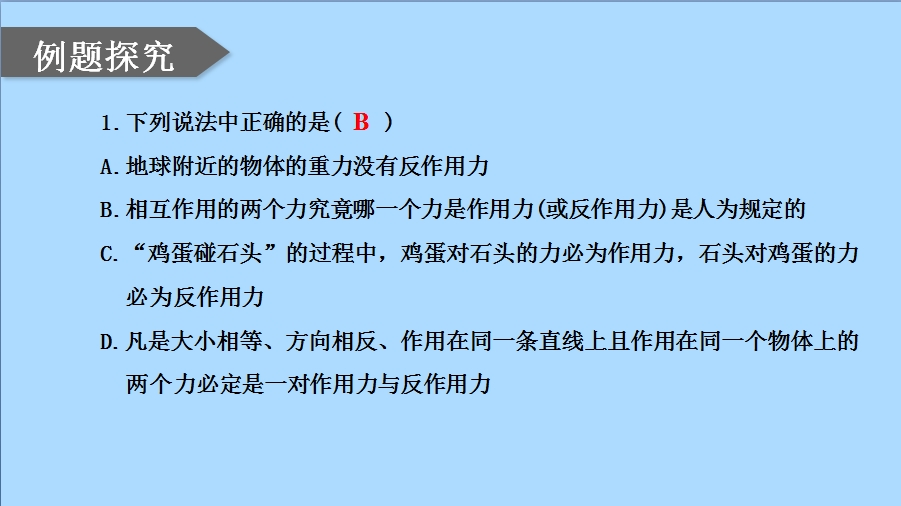 例题探究

1. 下列说法中正确的是（ B ）

A. 地球附近的物体的重力没有反作用力

B. 相互作用的两个力究竟哪一个力是作用力(或反作用力)是人为规定的

C. “鸡蛋碰石头”的过程中，鸡蛋对石头的力必为作用力，石头对鸡蛋的力必为反作用力

D. 凡是大小相等、方向相反、作用在同一条直线上且作用在同一个物体上的两个力必定是一对作用力与反作用力